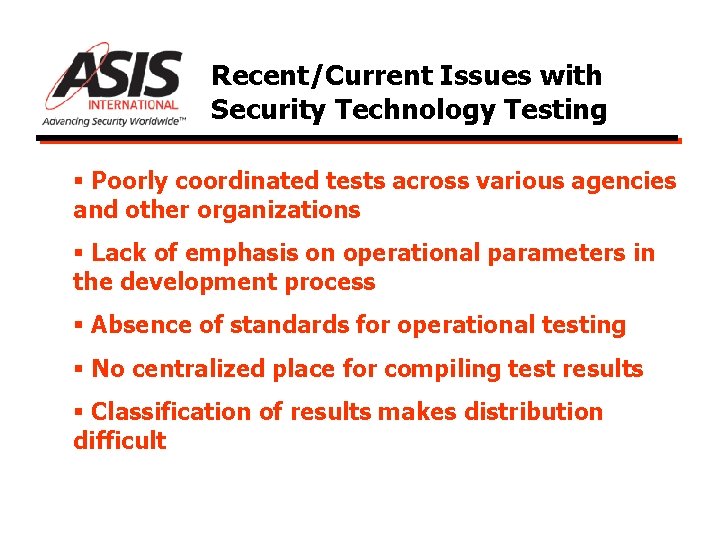 ASIS
INTERNATIONAL
Advancing Security Worldwide™

Recent/Current Issues with Security Technology Testing

▪ Poorly coordinated tests across various agencies and other organizations

▪ Lack of emphasis on operational parameters in the development process

▪ Absence of standards for operational testing

▪ No centralized place for compiling test results

▪ Classification of results makes distribution difficult